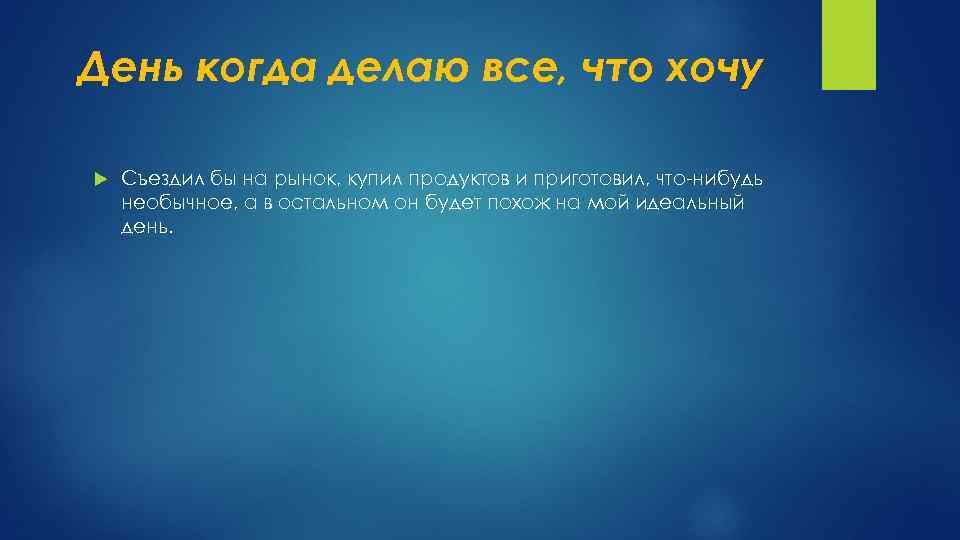 День когда делаю все, что хочу

Съездил бы на рынок, купил продуктов и приготовил, что-нибудь необычное, а в остальном он будет похож на мой идеальный день.